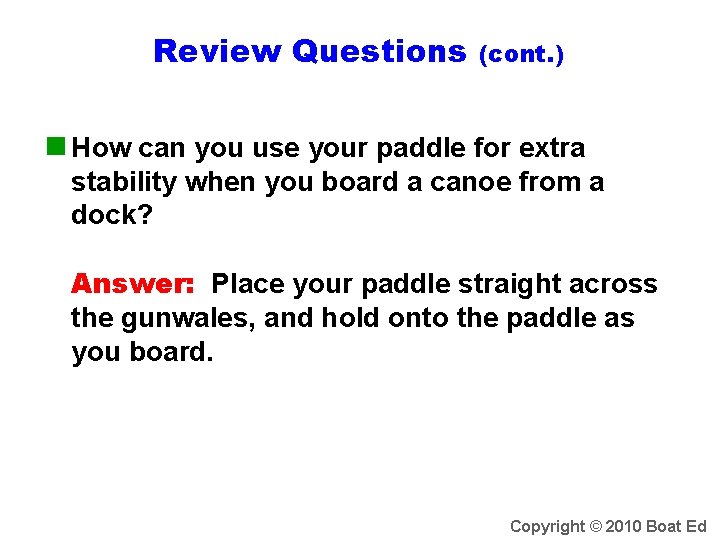 Review Questions (cont.)

How can you use your paddle for extra stability when you board a canoe from a dock?

Answer: Place your paddle straight across the gunwales, and hold onto the paddle as you board.

Copyright © 2010 Boat Ed